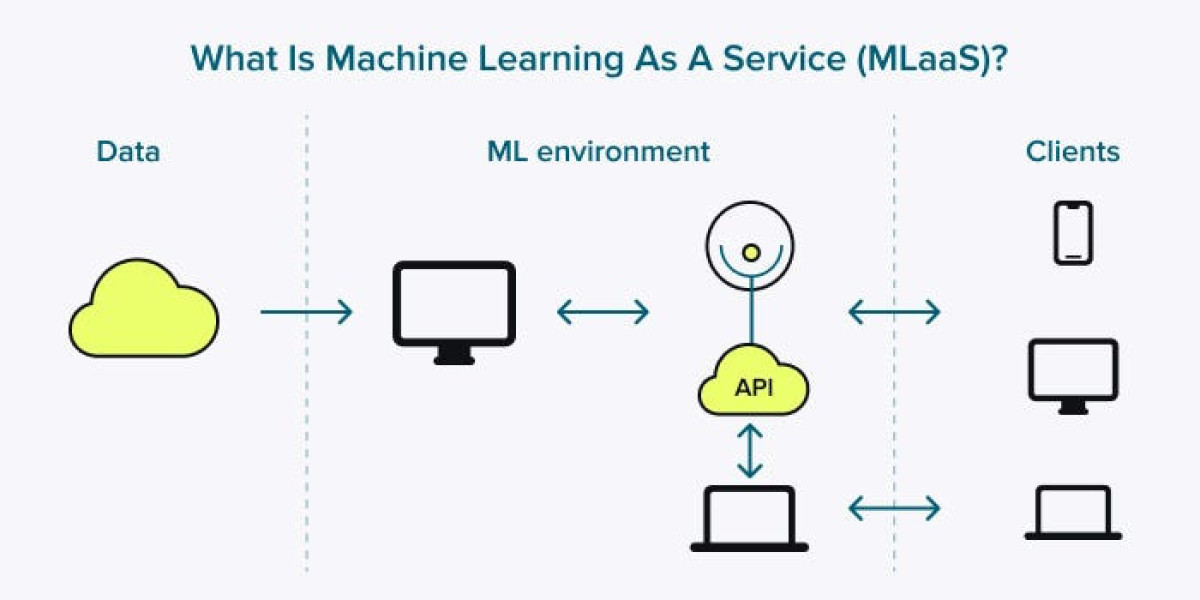 What Is Machine Learning As A Service (MLaaS)?

Data

ML environment

Clients

API